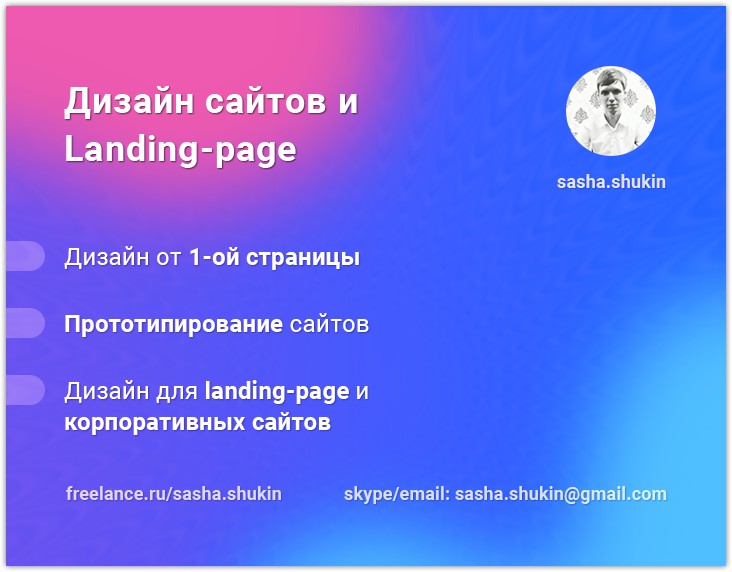 Дизайн сайтов и Landing-page

sasha.shukin

Дизайн от 1-ой страницы

Прототипирование сайтов

Дизайн для landing-page и корпоративных сайтов

freelance.ru/sasha.shukin

skype/email: sasha.shukin@gmail.com